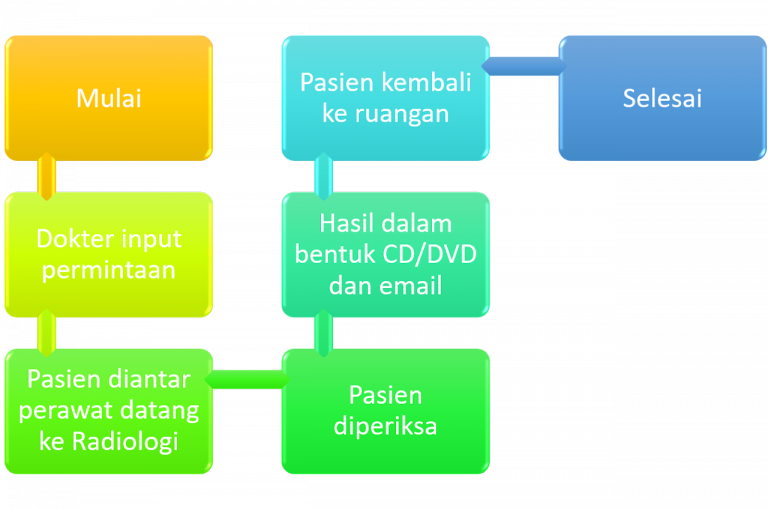 Mulai

Dokter input permintaan

Pasien diantar perawat datang ke Radiologi

Pasien diperiksa

Hasil dalam bentuk CD/DVD dan email

Pasien kembali ke ruangan

Selesai